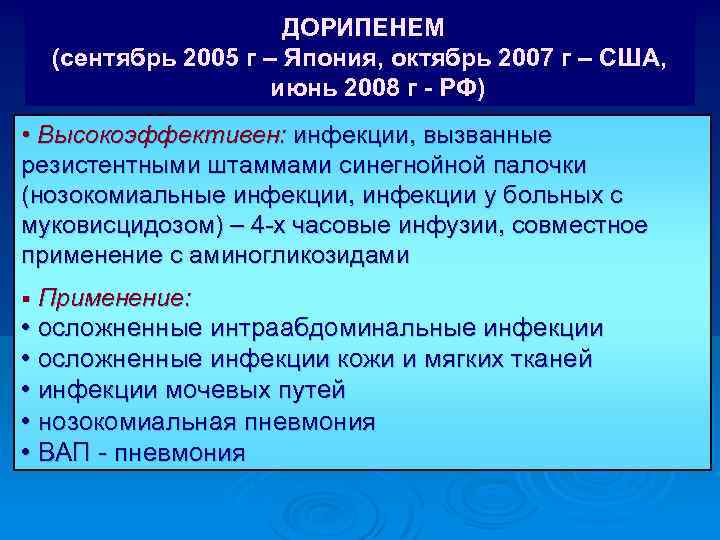 ДОРИПЕНЕМ
(сентябрь 2005 г – Япония, октябрь 2007 г – США, июнь 2008 г - РФ)

• Высокоэффективен: инфекции, вызванные резистентными штаммами синегнойной палочки (нозокомиальные инфекции, инфекции у больных с муковисцидозом) – 4-х часовые инфузии, совместное применение с аминогликозидами

▪ Применение:
• осложненные интраабдоминальные инфекции
• осложненные инфекции кожи и мягких тканей
• инфекции мочевых путей
• нозокомиальная пневмония
• ВАП - пневмония